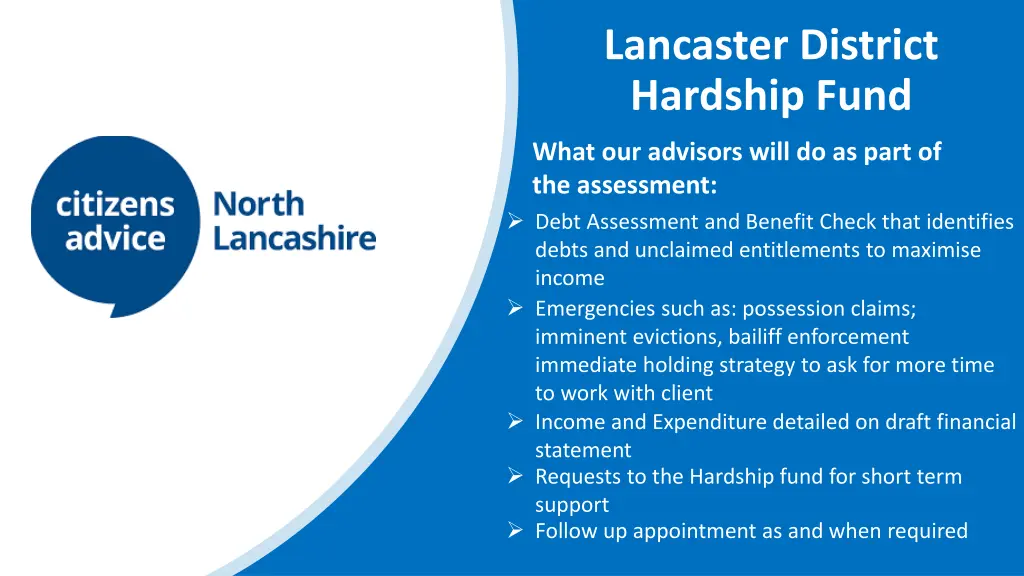 citizens advice

North Lancashire

Lancaster District Hardship Fund

What our advisors will do as part of the assessment:

➢ Debt Assessment and Benefit Check that identifies debts and unclaimed entitlements to maximise income
➢ Emergencies such as: possession claims; imminent evictions, bailiff enforcement immediate holding strategy to ask for more time to work with client
➢ Income and Expenditure detailed on draft financial statement
➢ Requests to the Hardship fund for short term support
➢ Follow up appointment as and when required